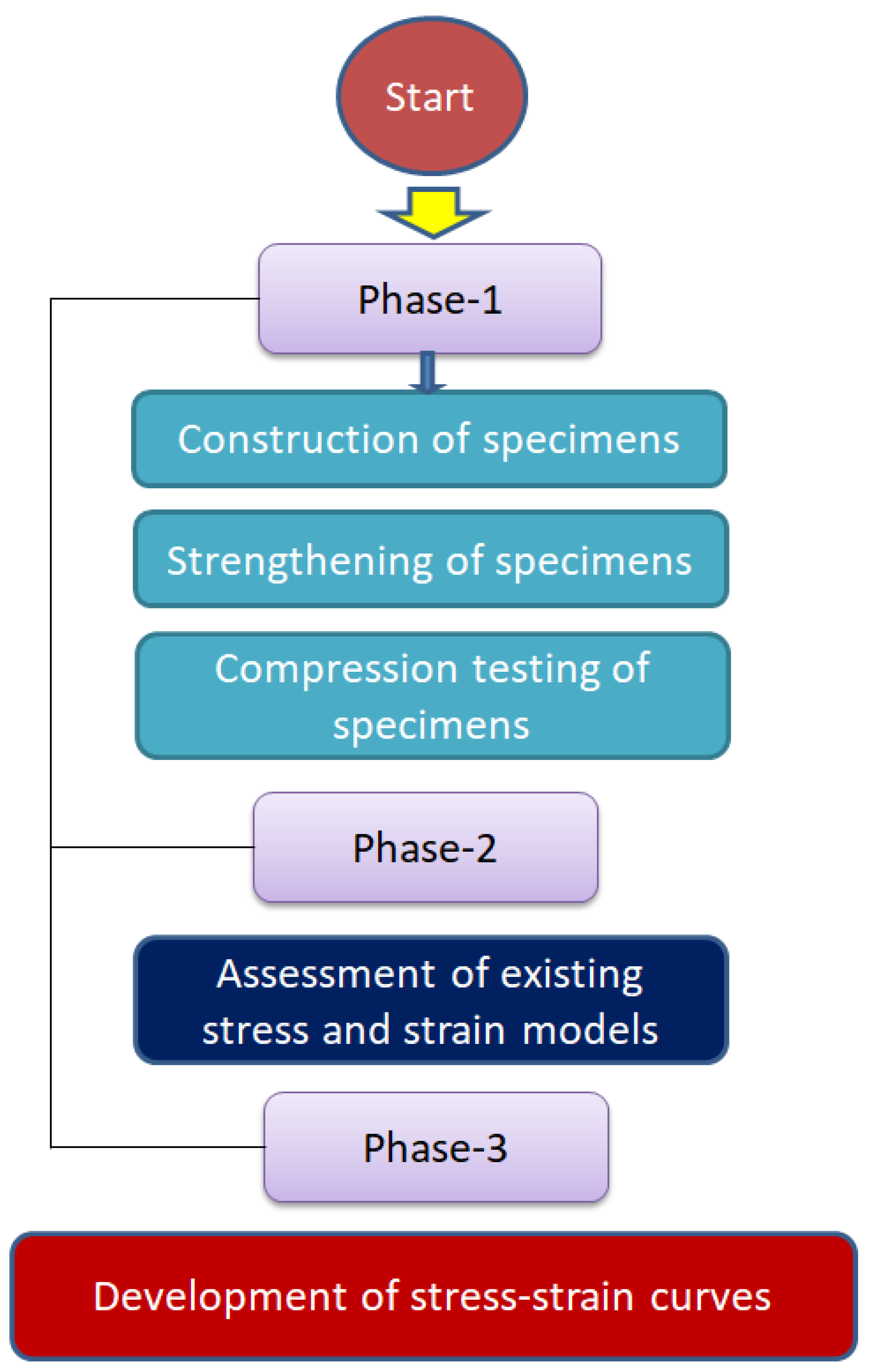 Start

Phase-1

Construction of specimens

Strengthening of specimens

Compression testing of specimens

Phase-2

Assessment of existing stress and strain models

Phase-3

Development of stress-strain curves